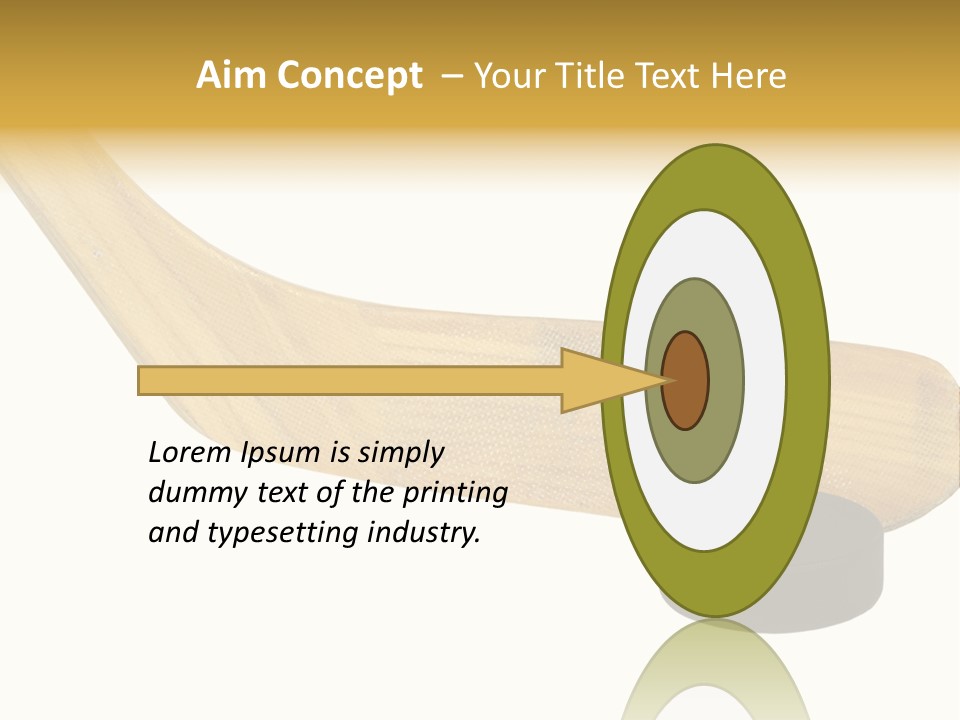 Aim Concept – Your Title Text Here

Lorem Ipsum is simply dummy text of the printing and typesetting industry.